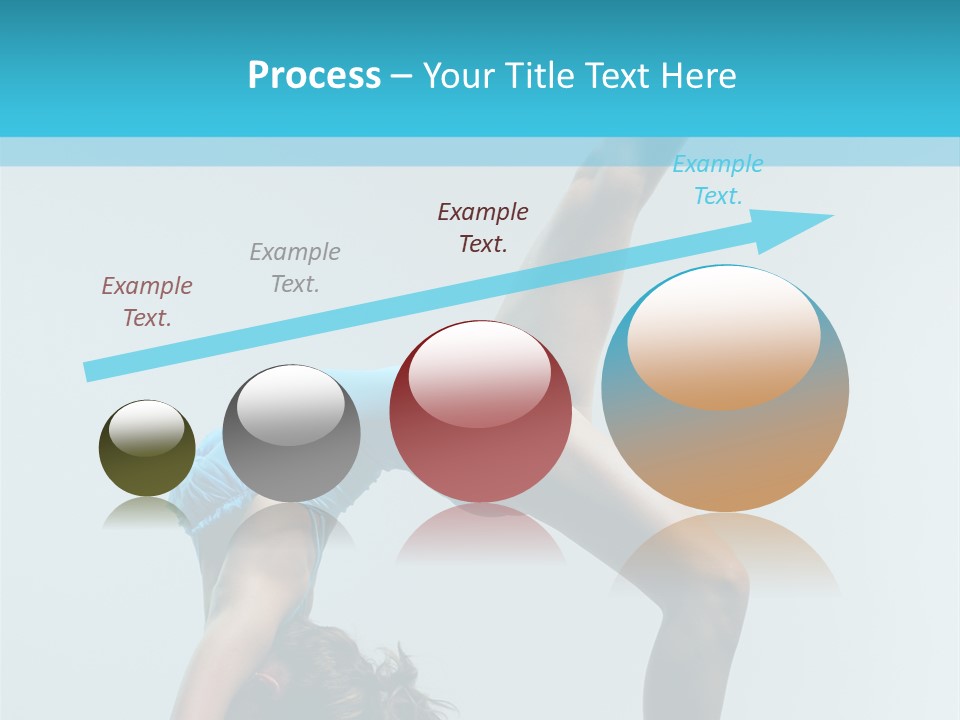 Process – Your Title Text Here

Example Text.

Example Text.

Example Text.

Example Text.